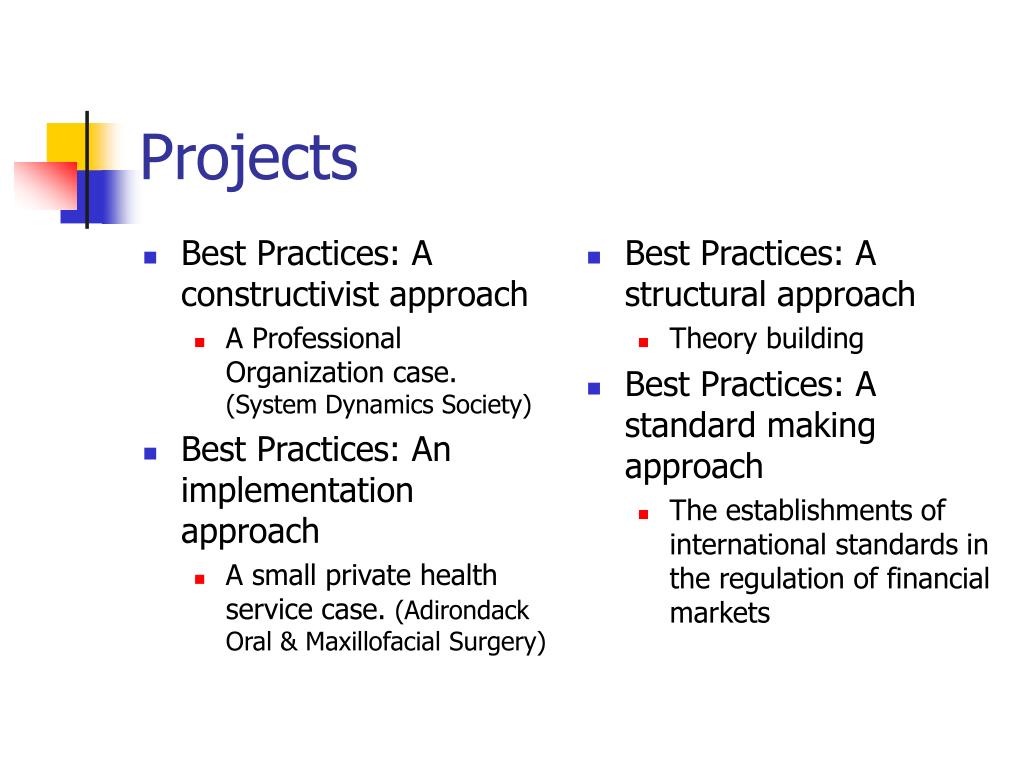 Projects

- Best Practices: A constructivist approach
  - A Professional Organization case. (System Dynamics Society)
- Best Practices: An implementation approach
  - A small private health service case. (Adirondack Oral & Maxillofacial Surgery)

- Best Practices: A structural approach
  - Theory building
- Best Practices: A standard making approach
  - The establishments of international standards in the regulation of financial markets